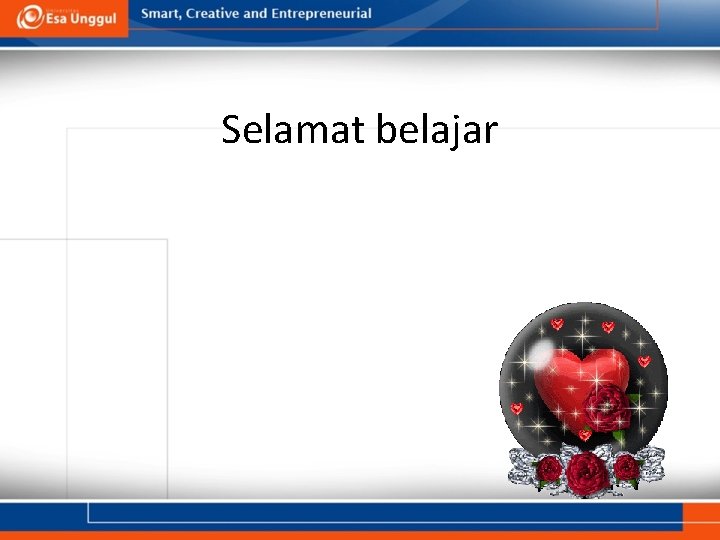 Esa Unggul

Smart, Creative and Entrepreneurial

Selamat belajar